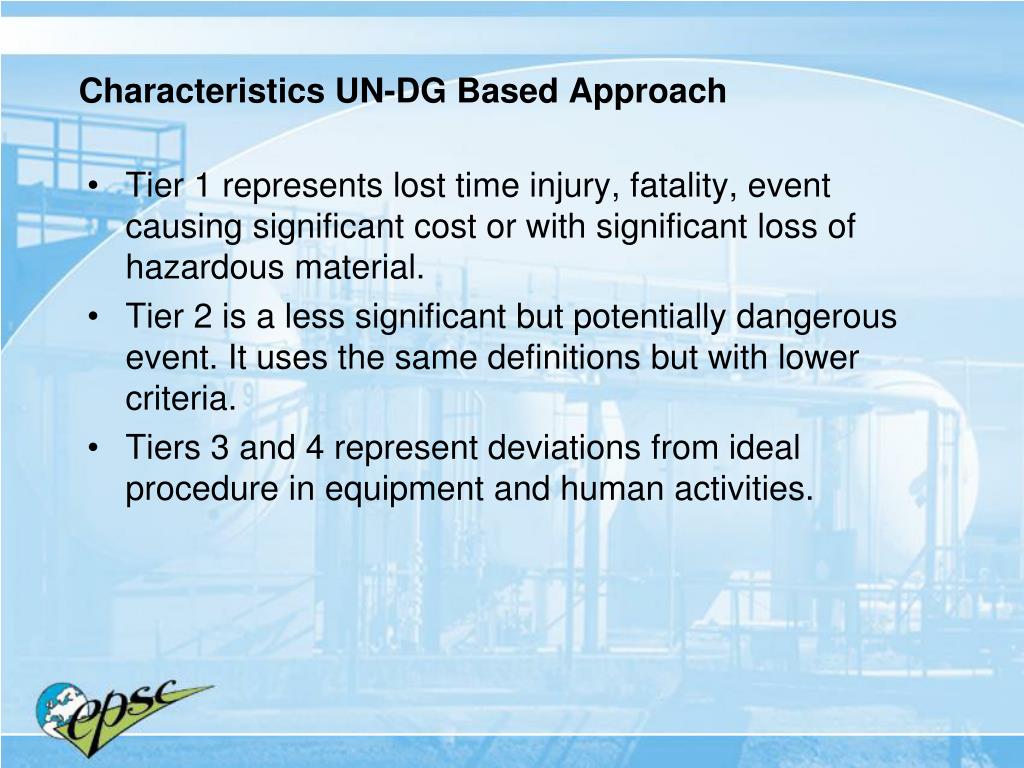 Characteristics UN-DG Based Approach

• Tier 1 represents lost time injury, fatality, event causing significant cost or with significant loss of hazardous material.
• Tier 2 is a less significant but potentially dangerous event. It uses the same definitions but with lower criteria.
• Tiers 3 and 4 represent deviations from ideal procedure in equipment and human activities.

epsc